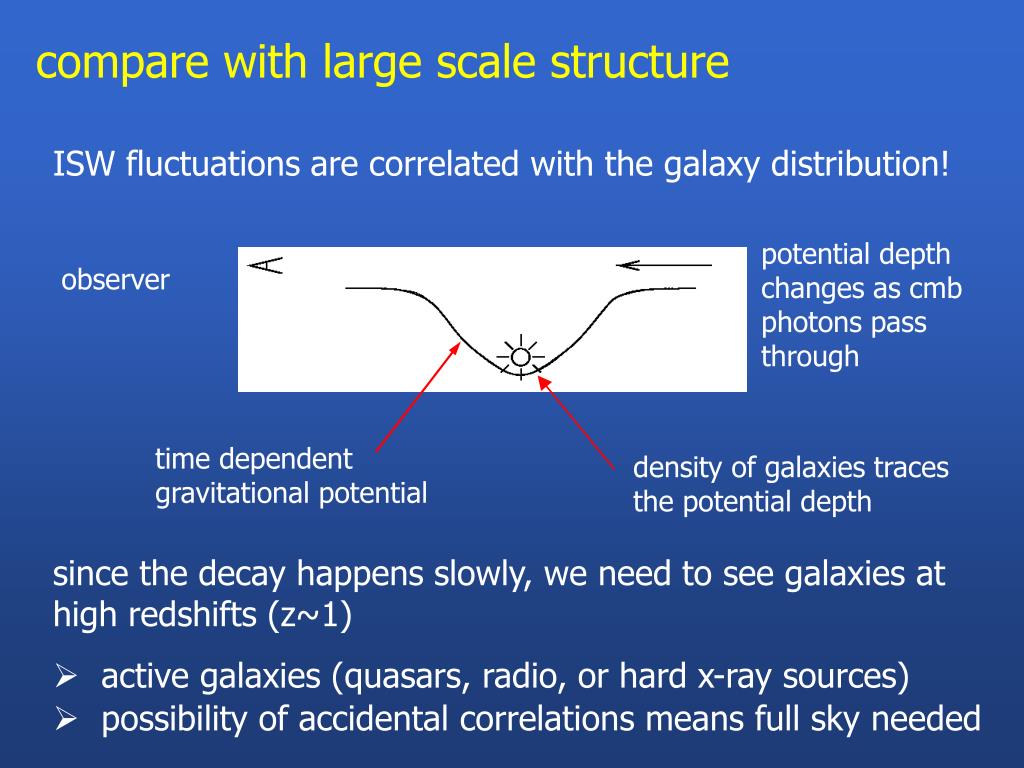 compare with large scale structure

ISW fluctuations are correlated with the galaxy distribution!

observer

potential depth changes as cmb photons pass through

time dependent gravitational potential

density of galaxies traces the potential depth

since the decay happens slowly, we need to see galaxies at high redshifts (z~1)

➢ active galaxies (quasars, radio, or hard x-ray sources)
➢ possibility of accidental correlations means full sky needed